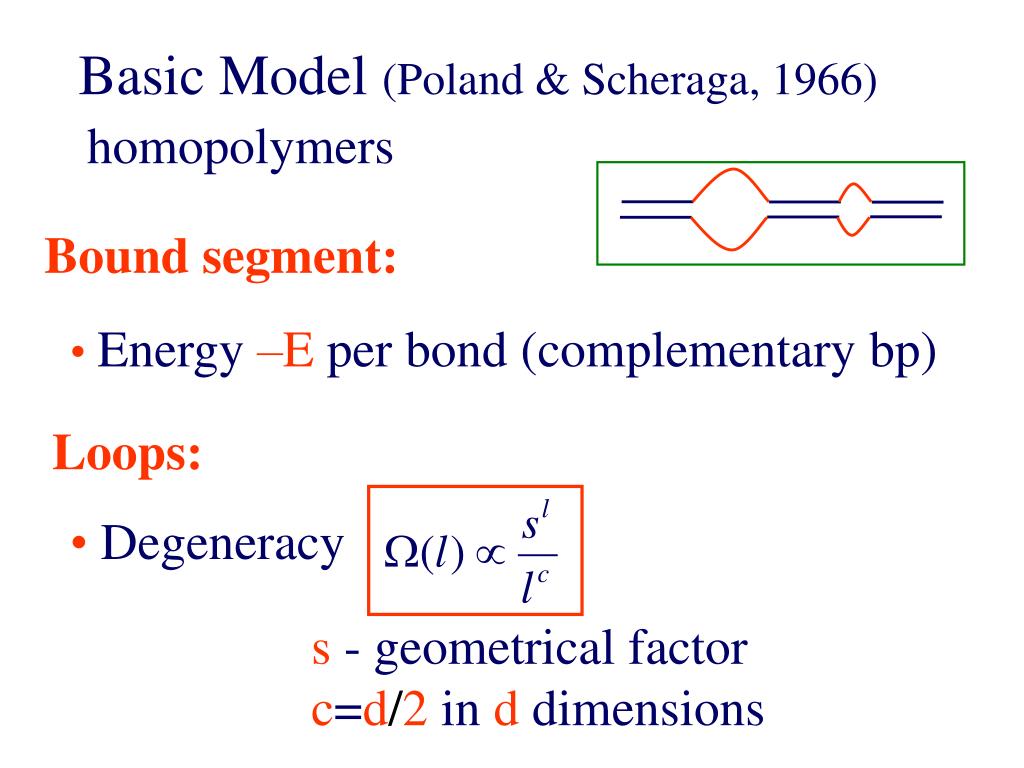 Basic Model (Poland & Scheraga, 1966)
homopolymers

Bound segment:

• Energy –E per bond (complementary bp)

Loops:

• Degeneracy $\Omega(l) \propto \frac{s^l}{l^c}$

s - geometrical factor
c=d/2 in d dimensions